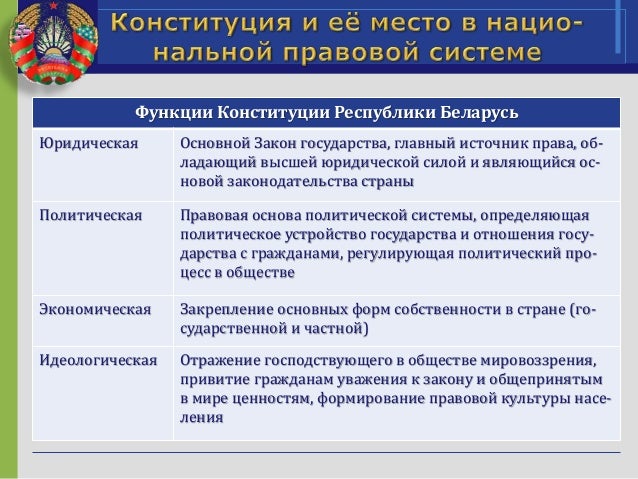 Конституция и её место в национальной правовой системе

| Функции Конституции Республики Беларусь | |
|---|---|
| Юридическая | Основной Закон государства, главный источник права, обладающий высшей юридической силой и являющийся основой законодательства страны |
| Политическая | Правовая основа политической системы, определяющая политическое устройство государства и отношения государства с гражданами, регулирующая политический процесс в обществе |
| Экономическая | Закрепление основных форм собственности в стране (государственной и частной) |
| Идеологическая | Отражение господствующего в обществе мировоззрения, привитие гражданам уважения к закону и общепринятым в мире ценностям, формирование правовой культуры населения |